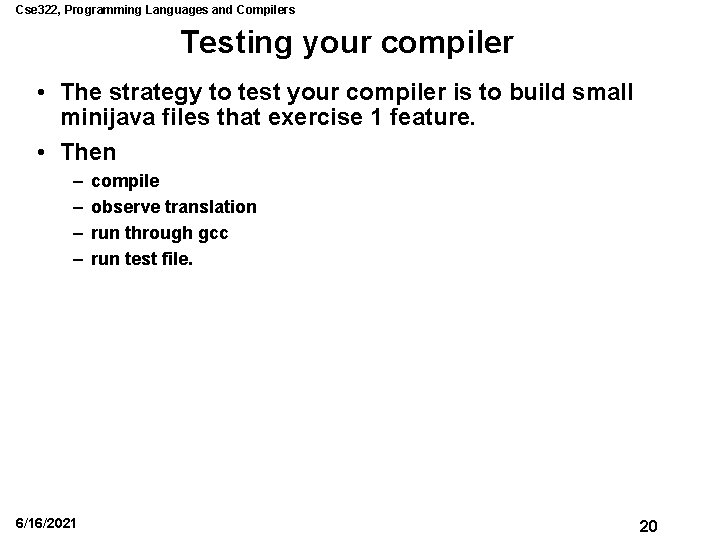 Cse322, Programming Languages and Compilers

Testing your compiler

• The strategy to test your compiler is to build small minijava files that exercise 1 feature.

• Then
– compile
– observe translation
– run through gcc
– run test file.

6/16/2021

20